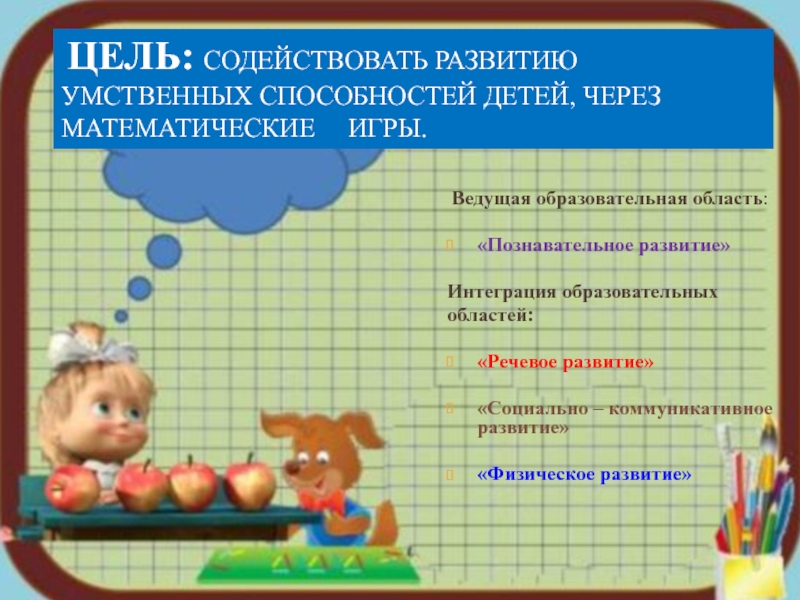 ЦЕЛЬ: СОДЕЙСТВОВАТЬ РАЗВИТИЮ УМСТВЕННЫХ СПОСОБНОСТЕЙ ДЕТЕЙ, ЧЕРЕЗ МАТЕМАТИЧЕСКИЕ ИГРЫ.

Ведущая образовательная область:

«Познавательное развитие»

Интеграция образовательных областей:

«Речевое развитие»

«Социально – коммуникативное развитие»

«Физическое развитие»